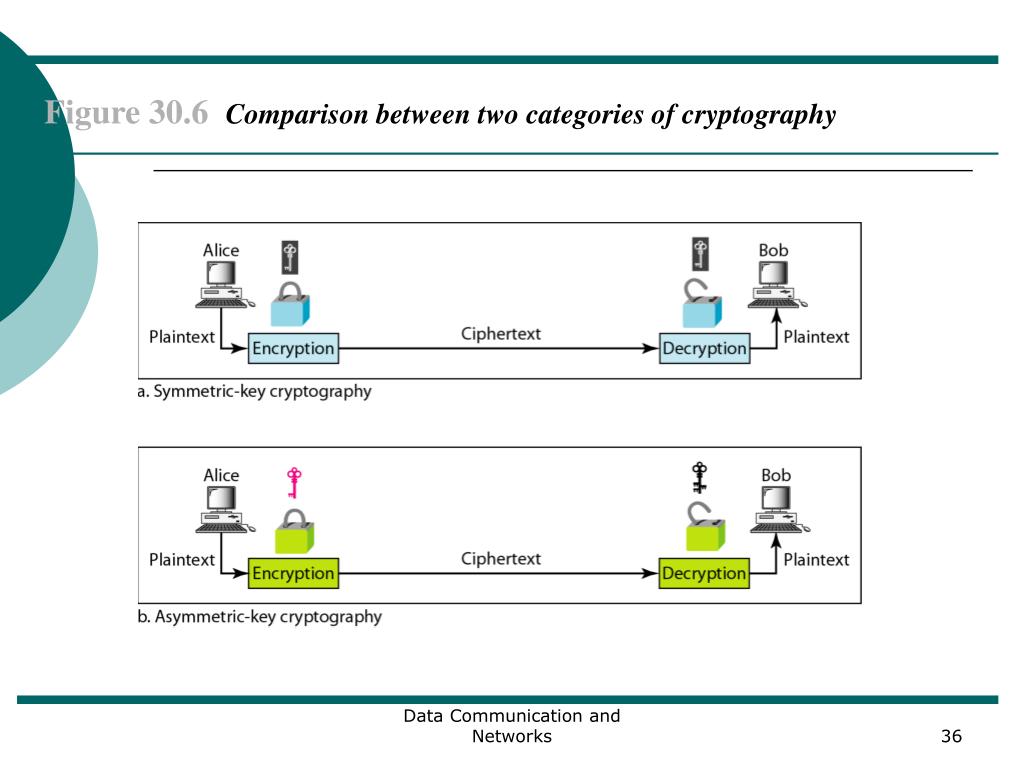 Figure 30.6 Comparison between two categories of cryptography

Alice
Bob
Plaintext
Encryption
Ciphertext
Decryption
Plaintext
a. Symmetric-key cryptography

Alice
Bob
Plaintext
Encryption
Ciphertext
Decryption
Plaintext
b. Asymmetric-key cryptography

Data Communication and Networks

36